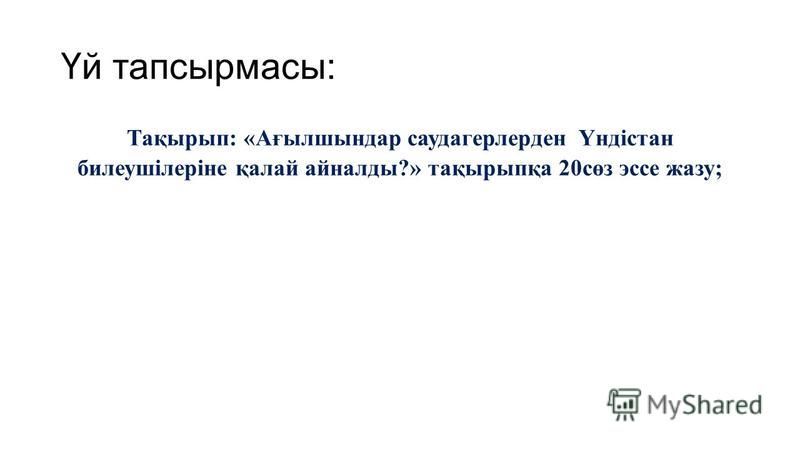 Үй тапсырмасы:

Тақырып: «Ағылшындар саудагерлерден Үндістан билеушілеріне қалай айналды?» тақырыпқа 20сөз эссе жазу;

MyShared